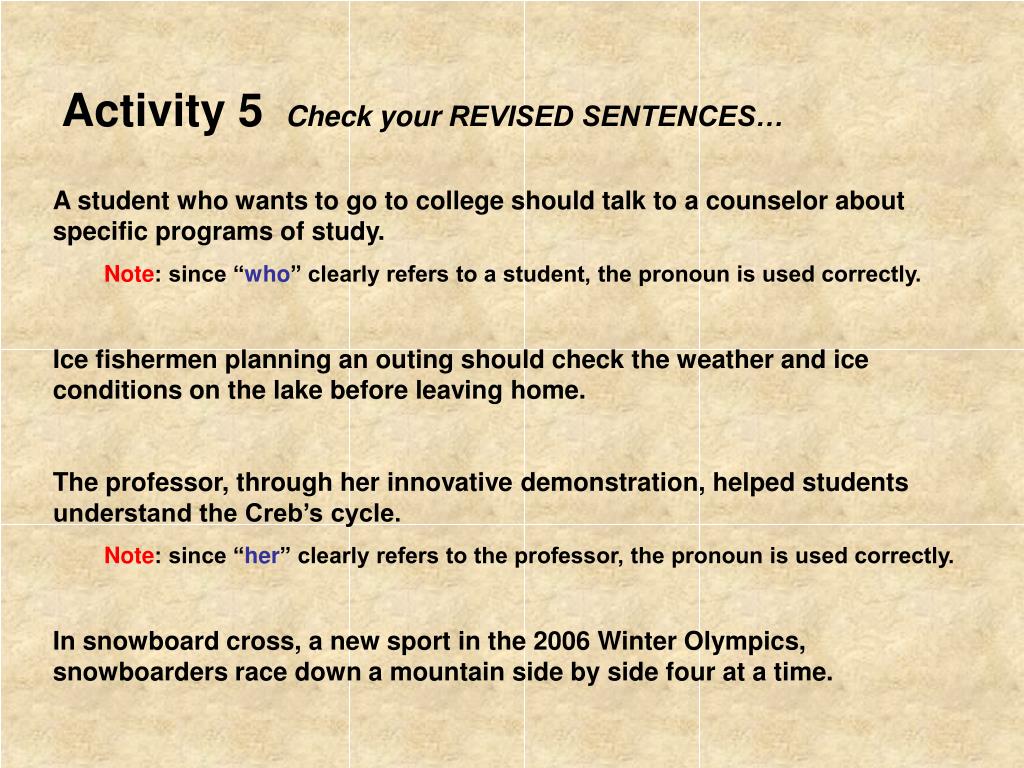 Activity 5 Check your REVISED SENTENCES…

A student who wants to go to college should talk to a counselor about specific programs of study.

Note: since “who” clearly refers to a student, the pronoun is used correctly.

Ice fishermen planning an outing should check the weather and ice conditions on the lake before leaving home.

The professor, through her innovative demonstration, helped students understand the Creb’s cycle.

Note: since “her” clearly refers to the professor, the pronoun is used correctly.

In snowboard cross, a new sport in the 2006 Winter Olympics, snowboarders race down a mountain side by side four at a time.